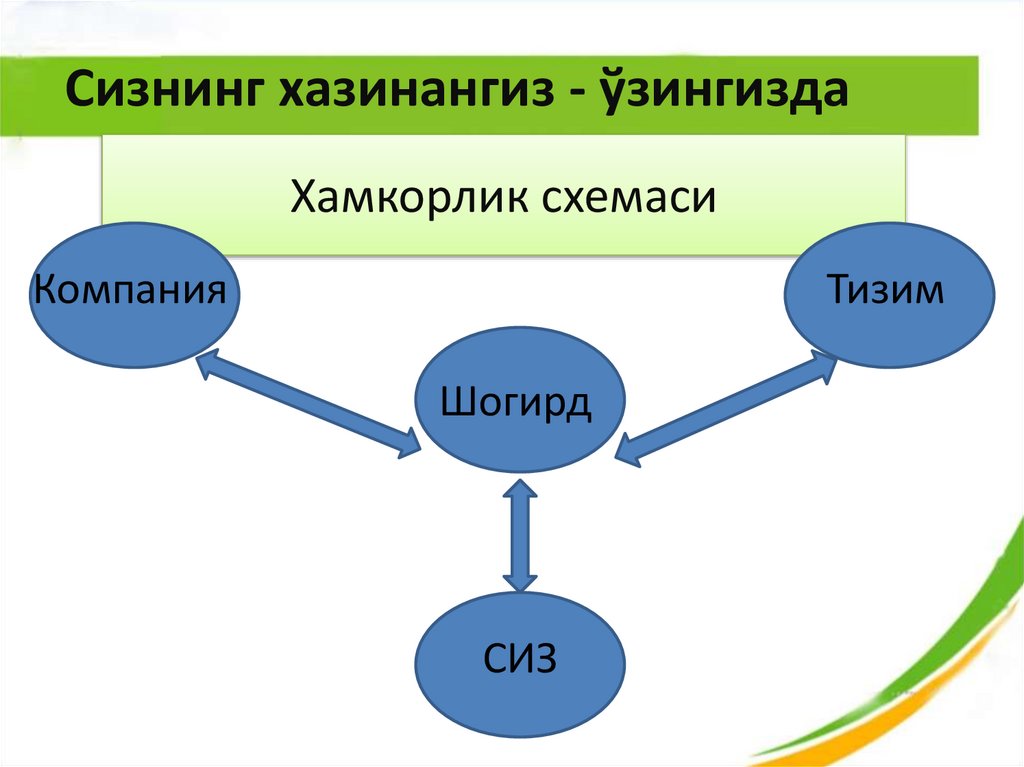 Сизнинг хазинангиз - ўзингизда

Хамкорлик схемаси

Компания

Тизим

Шогирд

СИЗ